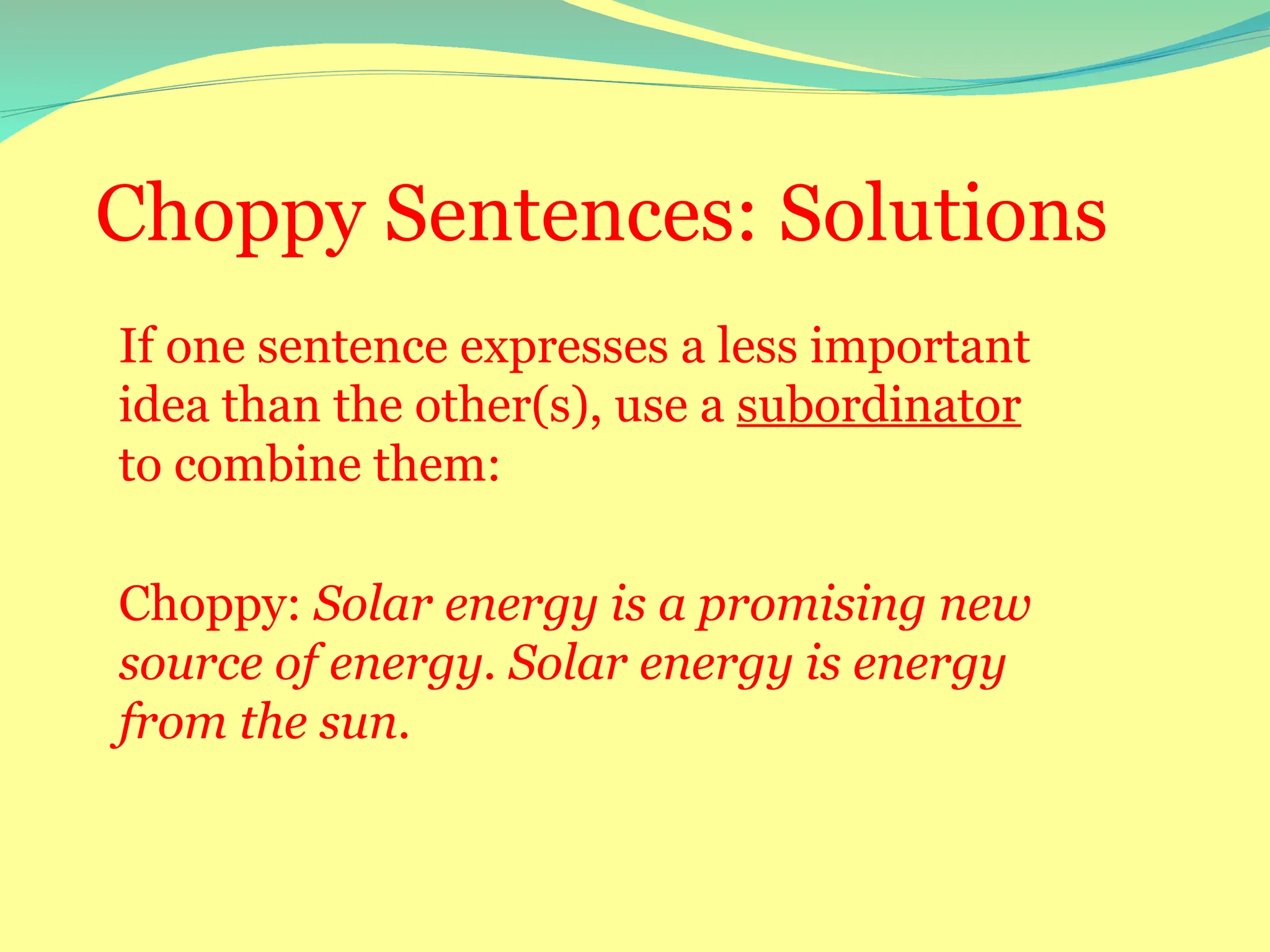 Choppy Sentences: Solutions

If one sentence expresses a less important idea than the other(s), use a subordinator to combine them:

Choppy: Solar energy is a promising new source of energy. Solar energy is energy from the sun.